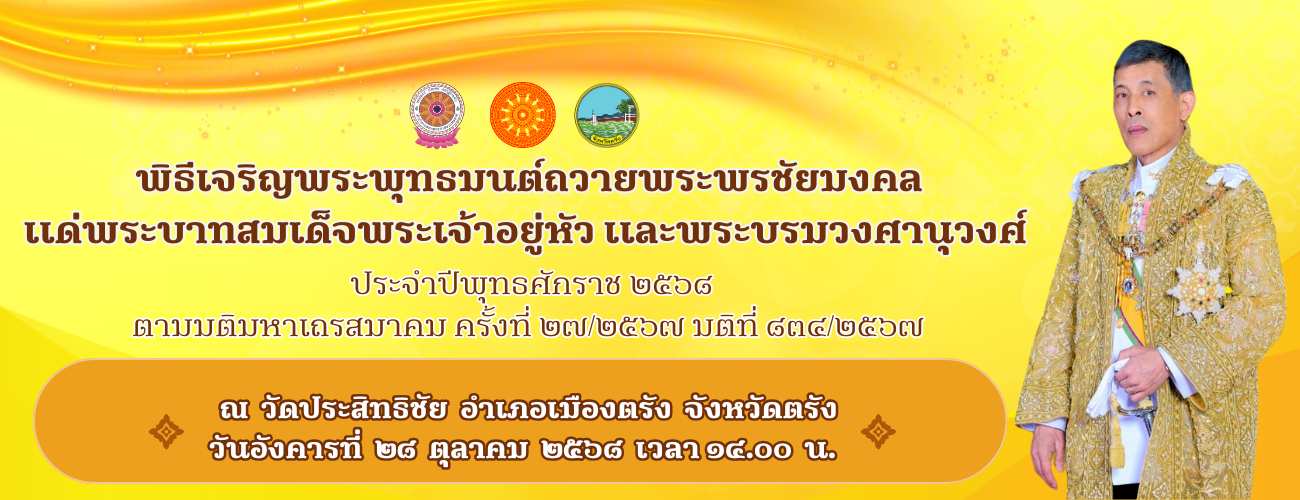 พิธีเจริญพระพุทธมนต์ถวายพระพรชัยมงคล
แด่พระบาทสมเด็จพระเจ้าอยู่หัว และพระบรมวงศานุวงศ์

ประจำปีพุทธศักราช ๒๕๖๘
ตามมติมหาเถรสมาคม ครั้งที่ ๒๗/๒๕๖๗ มติที่ ๘๓๔/๒๕๖๗

ณ วัดประสิทธิชัย อำเภอเมืองตรัง จังหวัดตรัง
วันอังคารที่ ๒๘ ตุลาคม ๒๕๖๘ เวลา ๑๔.๐๐ น.